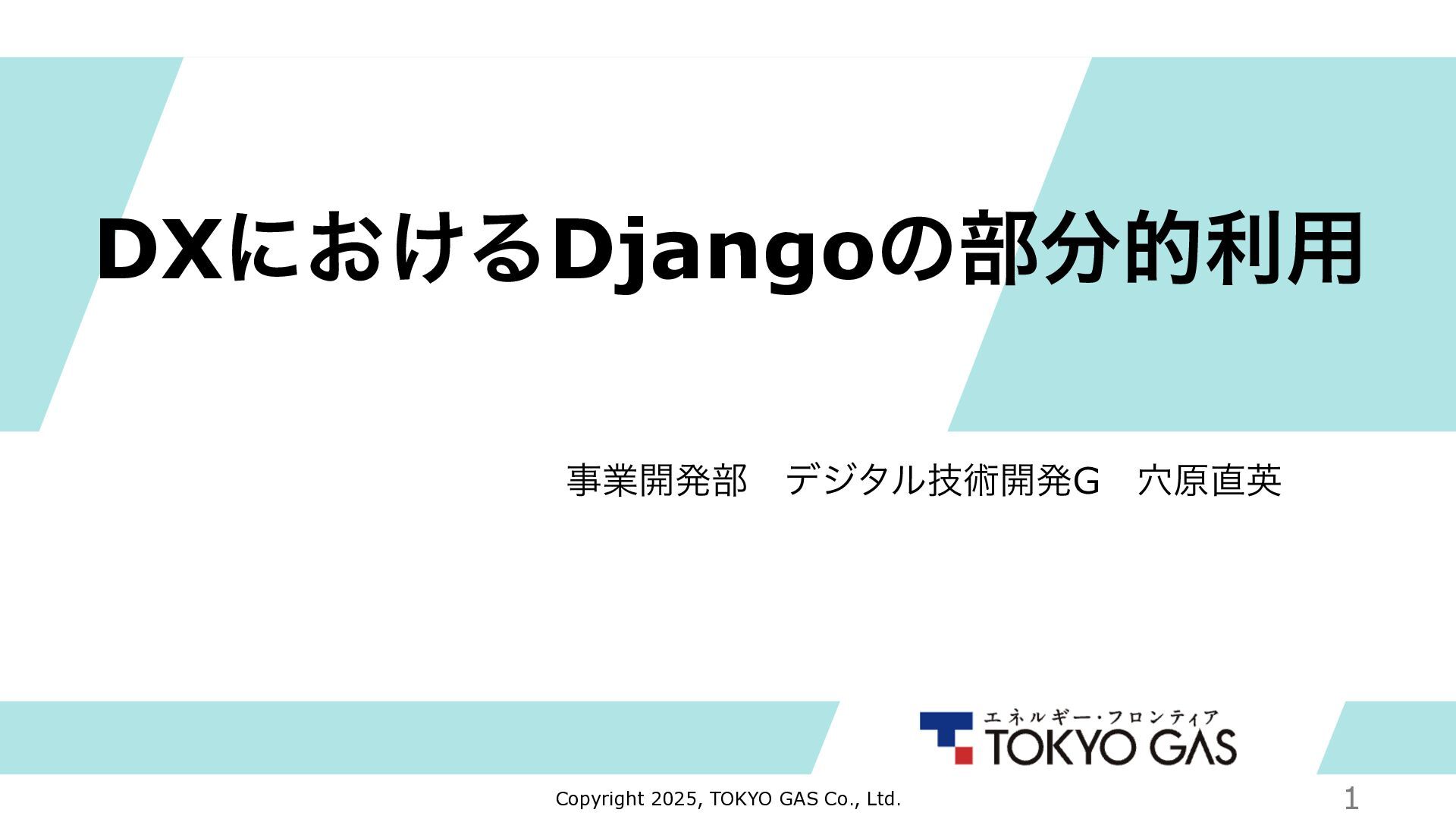 DXにおけるDjangoの部分的利用

事業開発部　デジタル技術開発G　穴原直英

エネルギー・フロンティア
TOKYO GAS

Copyright 2025, TOKYO GAS Co., Ltd.

1